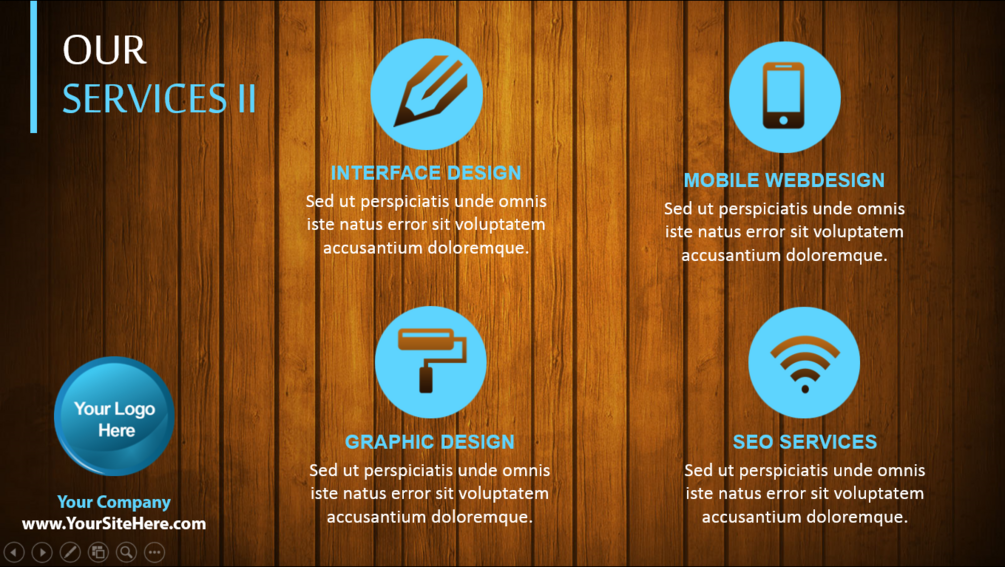 OUR
SERVICES II

INTERFACE DESIGN
Sed ut perspiciatis unde omnis iste natus error sit voluptatem accusantium doloremque.

MOBILE WEBDESIGN
Sed ut perspiciatis unde omnis iste natus error sit voluptatem accusantium doloremque.

GRAPHIC DESIGN
Sed ut perspiciatis unde omnis iste natus error sit voluptatem accusantium doloremque.

SEO SERVICES
Sed ut perspiciatis unde omnis iste natus error sit voluptatem accusantium doloremque.

Your Logo Here

Your Company
www.YourSiteHere.com